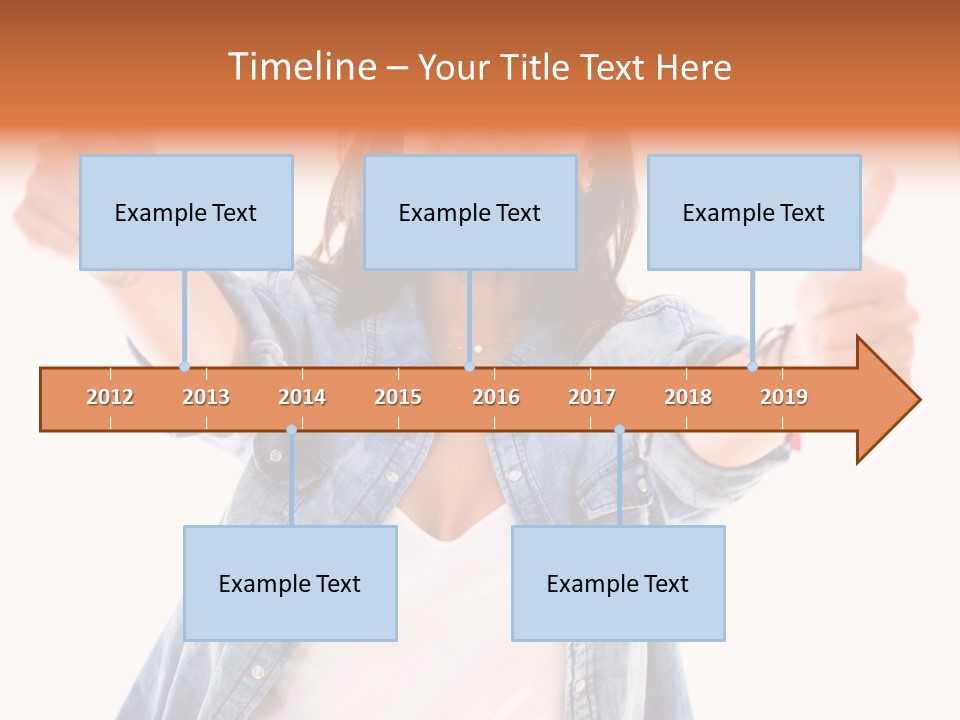 Timeline – Your Title Text Here

Example Text

Example Text

Example Text

2012 2013 2014 2015 2016 2017 2018 2019

Example Text

Example Text